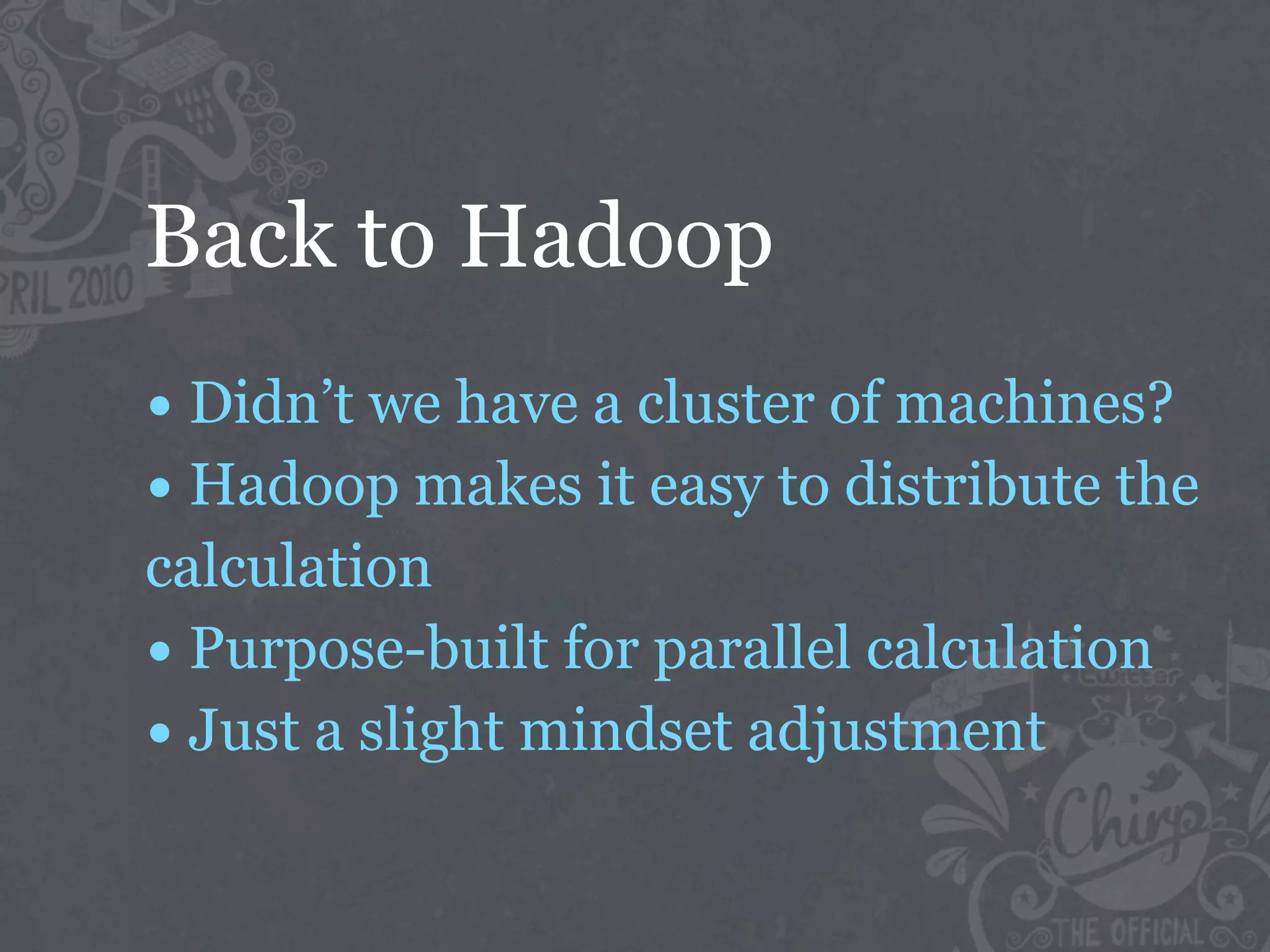 PRIL 2010

Back to Hadoop

• Didn’t we have a cluster of machines?
• Hadoop makes it easy to distribute the calculation
• Purpose-built for parallel calculation
• Just a slight mindset adjustment

twitter
Chirp
THE OFFICIAL